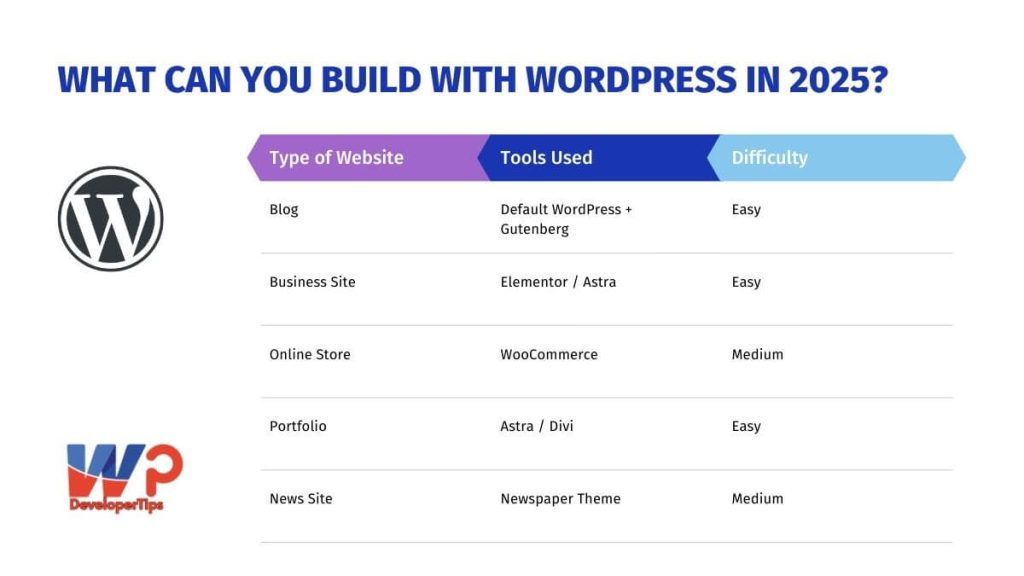 WHAT CAN YOU BUILD WITH WORDPRESS IN 2025?

| Type of Website | Tools Used | Difficulty |
|---|---|---|
| Blog | Default WordPress + Gutenberg | Easy |
| Business Site | Elementor / Astra | Easy |
| Online Store | WooCommerce | Medium |
| Portfolio | Astra / Divi | Easy |
| News Site | Newspaper Theme | Medium |

WP
DeveloperTips